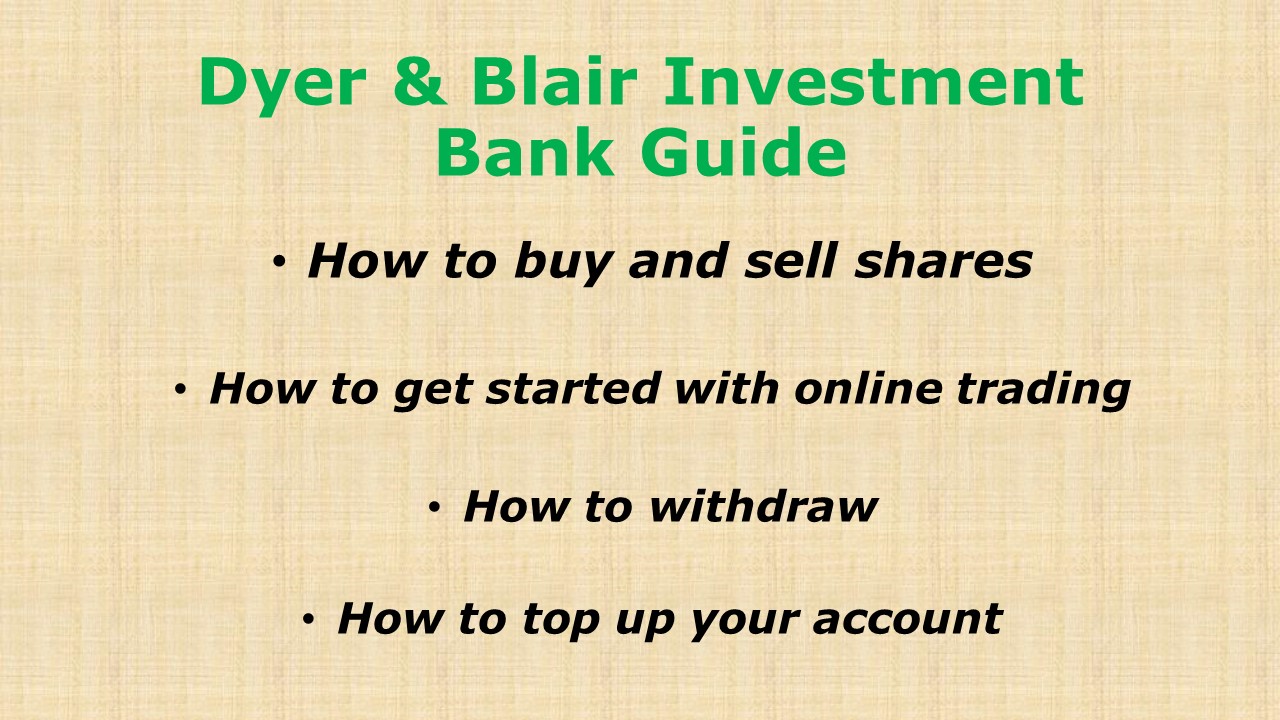 Dyer & Blair Investment Bank Guide

• How to buy and sell shares

• How to get started with online trading

• How to withdraw

• How to top up your account